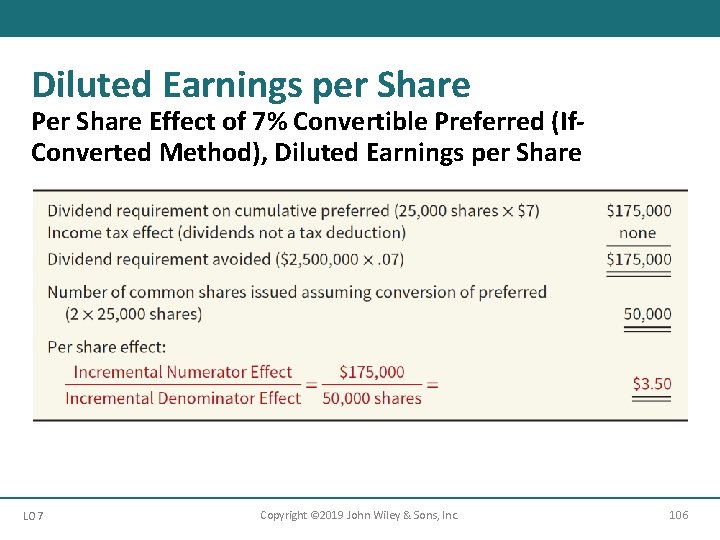 Diluted Earnings per Share

Per Share Effect of 7% Convertible Preferred (If-Converted Method), Diluted Earnings per Share

| | |
|---|---|
| Dividend requirement on cumulative preferred (25,000 shares × \$7) | \$175,000 |
| Income tax effect (dividends not a tax deduction) | none |
| Dividend requirement avoided (\$2,500,000 × .07) | \$175,000 |
| Number of common shares issued assuming conversion of preferred (2 × 25,000 shares) | 50,000 |
| Per share effect: | |
| $\frac{\text{Incremental Numerator Effect}}{\text{Incremental Denominator Effect}} = \frac{\$175,000}{50,000 \text{ shares}} =$ | \$3.50 |

LO 7

Copyright ©2019 John Wiley & Sons, Inc.

106